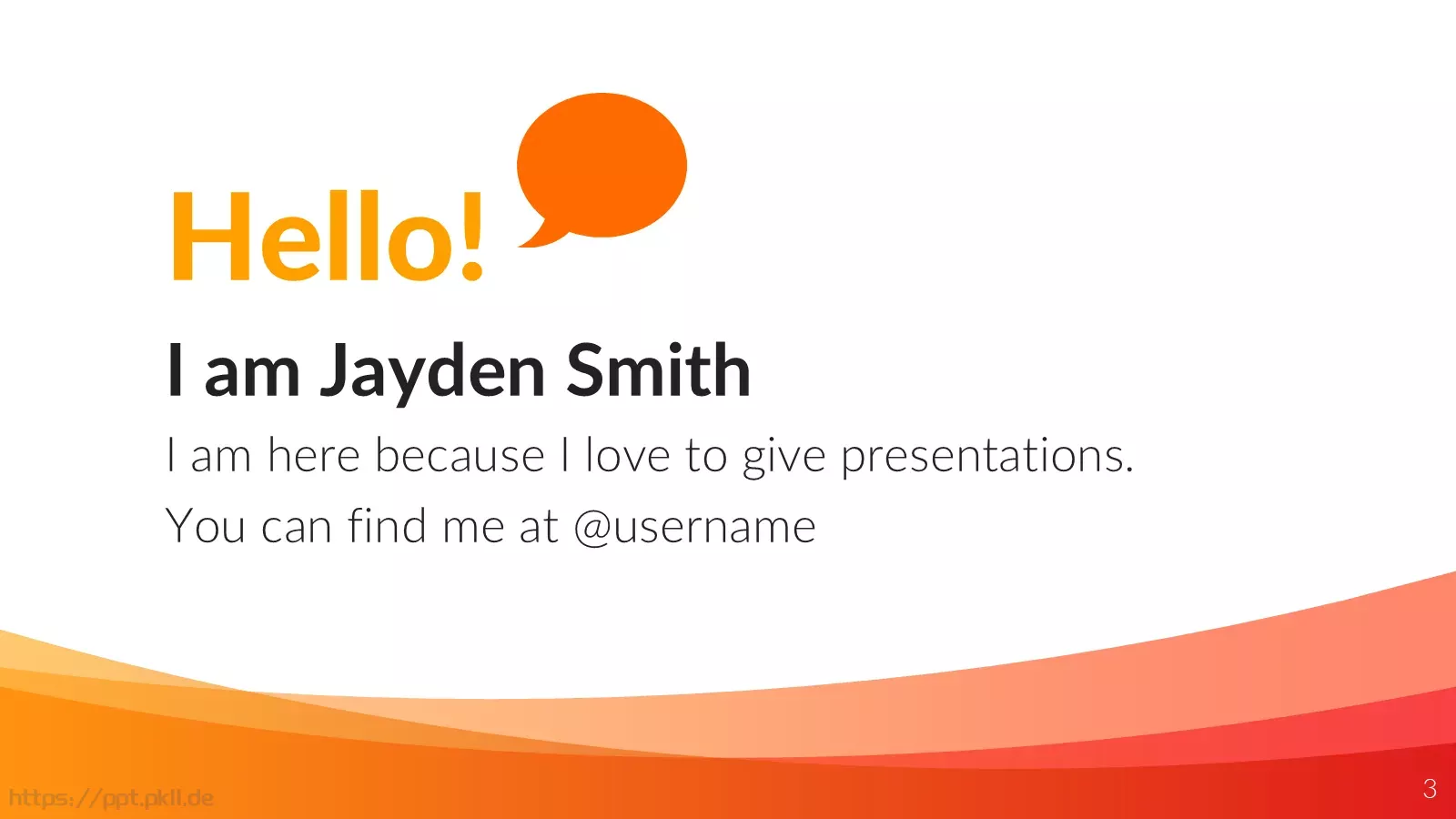 Hello!

I am Jayden Smith

I am here because I love to give presentations.

You can find me at @username

https://ppt.pkll.de

3